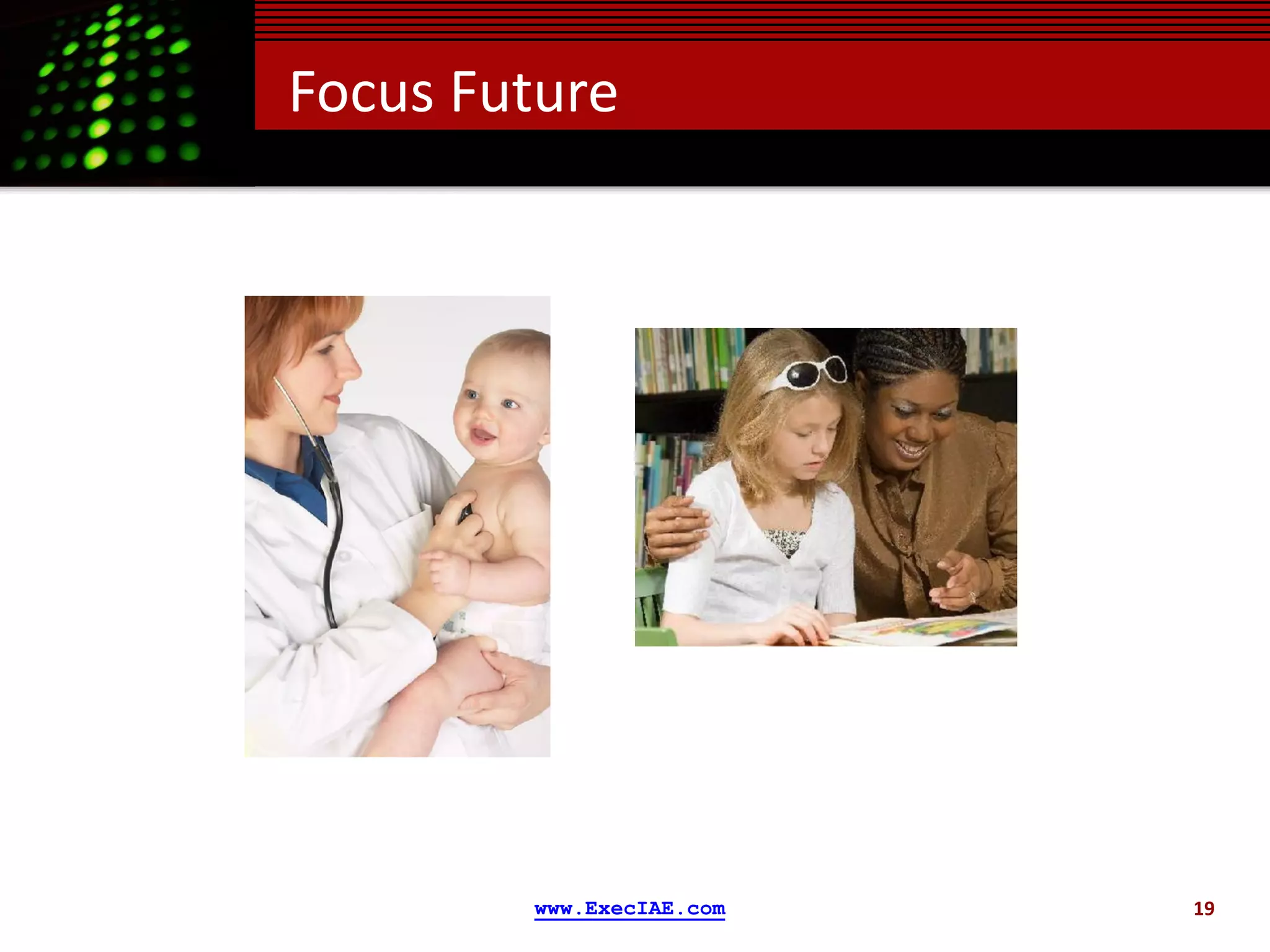 Focus Future

www.ExecIAE.com

19